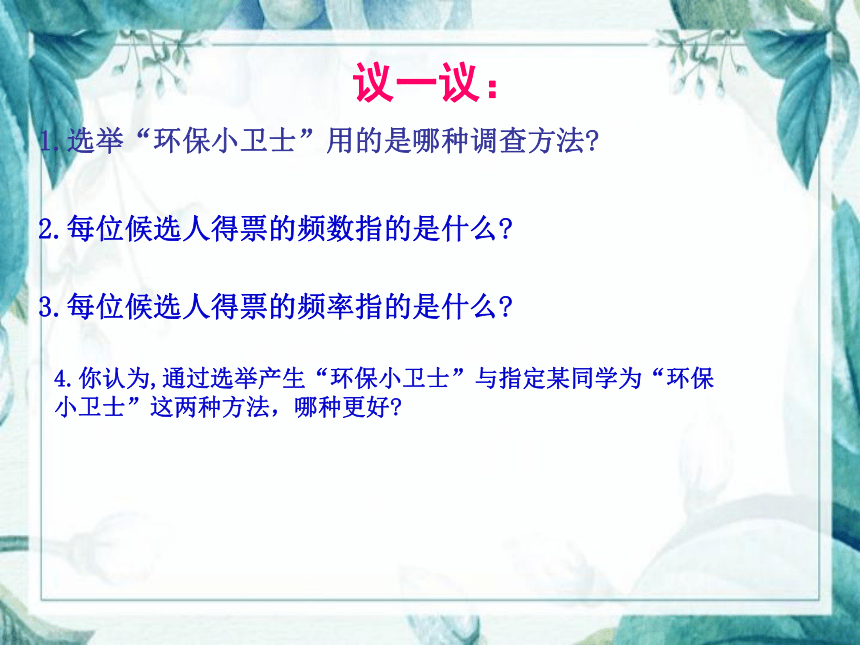 议一议：

1.选举“环保小卫士”用的是哪种调查方法?

2.每位候选人得票的频数指的是什么？

3.每位候选人得票的频率指的是什么？

4.你认为,通过选举产生“环保小卫士”与指定某同学为“环保小卫士”这两种方法，哪种更好?